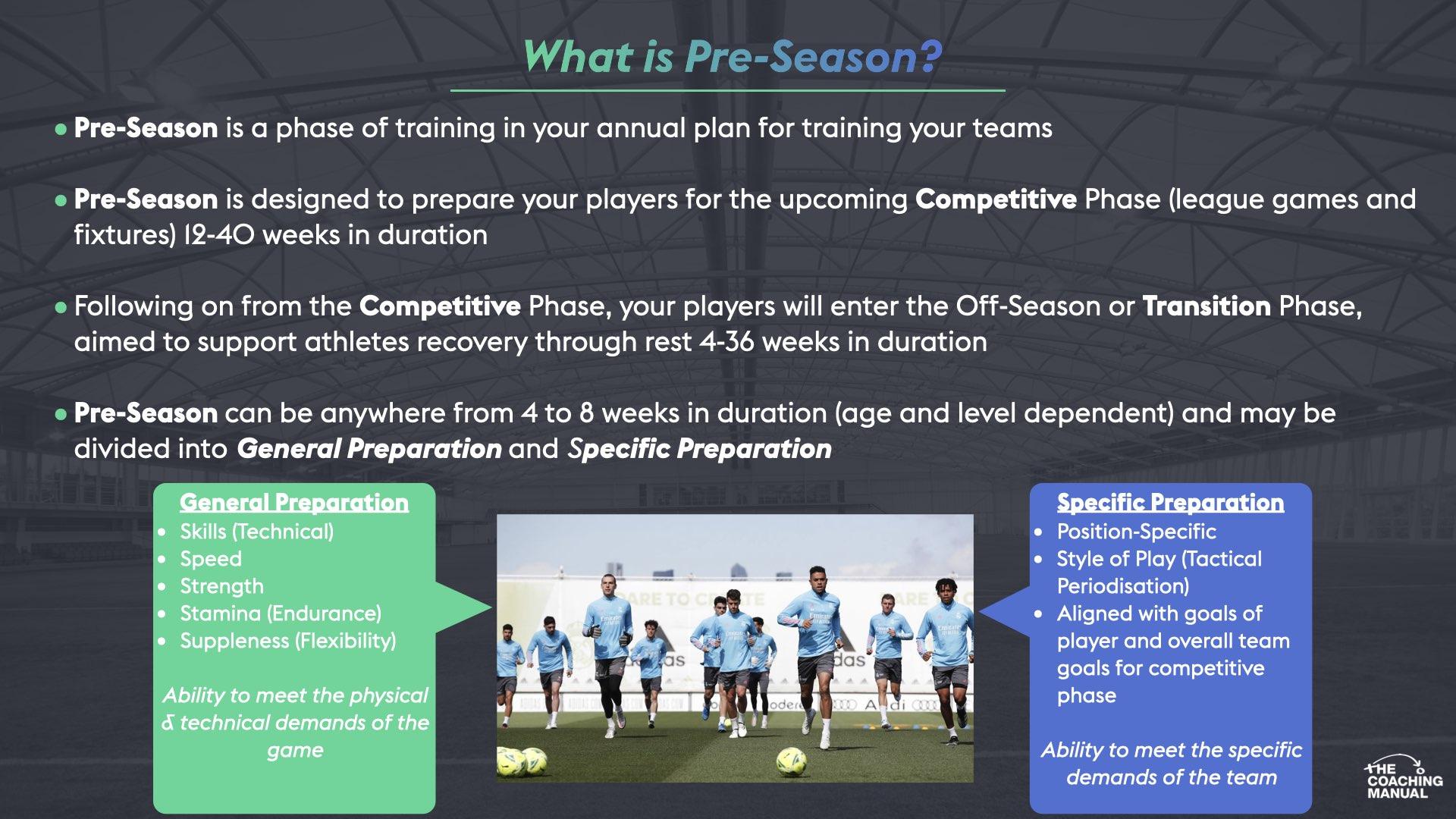 What is Pre-Season?

• Pre-Season is a phase of training in your annual plan for training your teams

• Pre-Season is designed to prepare your players for the upcoming Competitive Phase (league games and fixtures) 12-40 weeks in duration

• Following on from the Competitive Phase, your players will enter the Off-Season or Transition Phase, aimed to support athletes recovery through rest 4-36 weeks in duration

• Pre-Season can be anywhere from 4 to 8 weeks in duration (age and level dependent) and may be divided into General Preparation and Specific Preparation

General Preparation
• Skills (Technical)
• Speed
• Strength
• Stamina (Endurance)
• Suppleness (Flexibility)

Ability to meet the physical & technical demands of the game

Specific Preparation
• Position-Specific
• Style of Play (Tactical Periodisation)
• Aligned with goals of player and overall team goals for competitive phase

Ability to meet the specific demands of the team

THE COACHING MANUAL